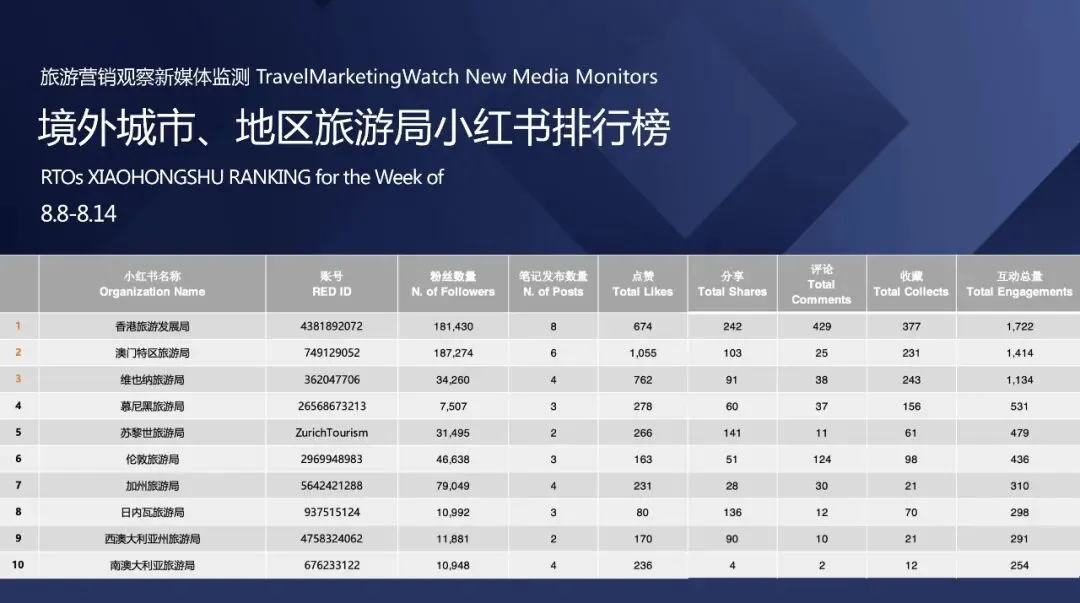 旅游营销观察新媒体监测 TravelMarketingWatch New Media Monitors

境外城市、地区旅游局小红书排行榜

RTOs XIAOHONGSHU RANKING for the Week of

8.8-8.14

| | 小红书名称 Organization Name | 账号 RED ID | 粉丝数量 N. of Followers | 笔记发布数量 N. of Posts | 点赞 Total Likes | 分享 Total Shares | 评论 Total Comments | 收藏 Total Collects | 互动总量 Total Engagements |
|---|---|---|---|---|---|---|---|---|---|
| 1 | 香港旅游发展局 | 4381892072 | 181,430 | 8 | 674 | 242 | 429 | 377 | 1,722 |
| 2 | 澳门特区旅游局 | 749129052 | 187,274 | 6 | 1,055 | 103 | 25 | 231 | 1,414 |
| 3 | 维也纳旅游局 | 362047706 | 34,260 | 4 | 762 | 91 | 38 | 243 | 1,134 |
| 4 | 慕尼黑旅游局 | 26568673213 | 7,507 | 3 | 278 | 60 | 37 | 156 | 531 |
| 5 | 苏黎世旅游局 | ZurichTourism | 31,495 | 2 | 266 | 141 | 11 | 61 | 479 |
| 6 | 伦敦旅游局 | 2969948983 | 46,638 | 3 | 163 | 51 | 124 | 98 | 436 |
| 7 | 加州旅游局 | 5642421288 | 79,049 | 4 | 231 | 28 | 30 | 21 | 310 |
| 8 | 日内瓦旅游局 | 937515124 | 10,992 | 3 | 80 | 136 | 12 | 70 | 298 |
| 9 | 西澳大利亚州旅游局 | 4758324062 | 11,881 | 2 | 170 | 90 | 10 | 21 | 291 |
| 10 | 南澳大利亚旅游局 | 676233122 | 10,948 | 4 | 236 | 4 | 2 | 12 | 254 |